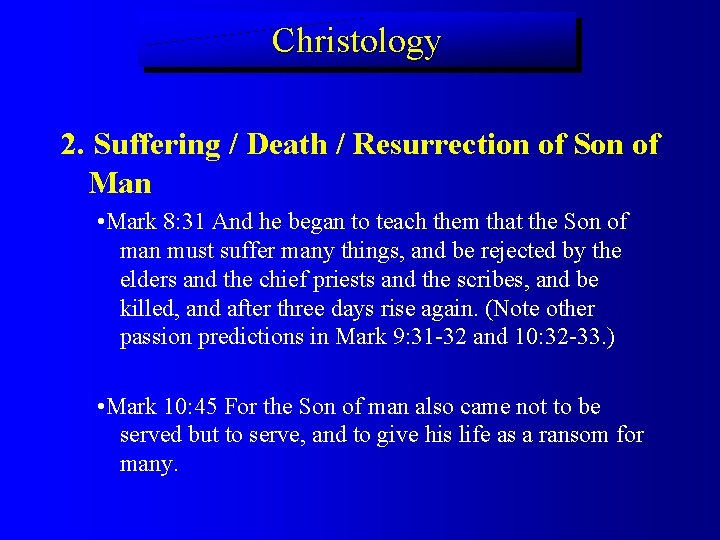 Christology

2. Suffering / Death / Resurrection of Son of Man

•Mark 8:31 And he began to teach them that the Son of man must suffer many things, and be rejected by the elders and the chief priests and the scribes, and be killed, and after three days rise again. (Note other passion predictions in Mark 9:31-32 and 10:32-33.)

•Mark 10:45 For the Son of man also came not to be served but to serve, and to give his life as a ransom for many.